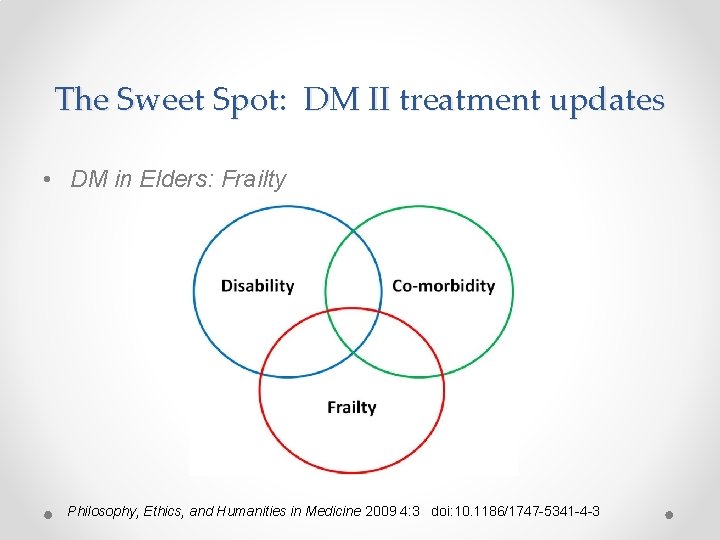 The Sweet Spot: DM II treatment updates

• DM in Elders: Frailty

Disability

Co-morbidity

Frailty

Philosophy, Ethics, and Humanities in Medicine 2009 4:3 doi:10.1186/1747-5341-4-3